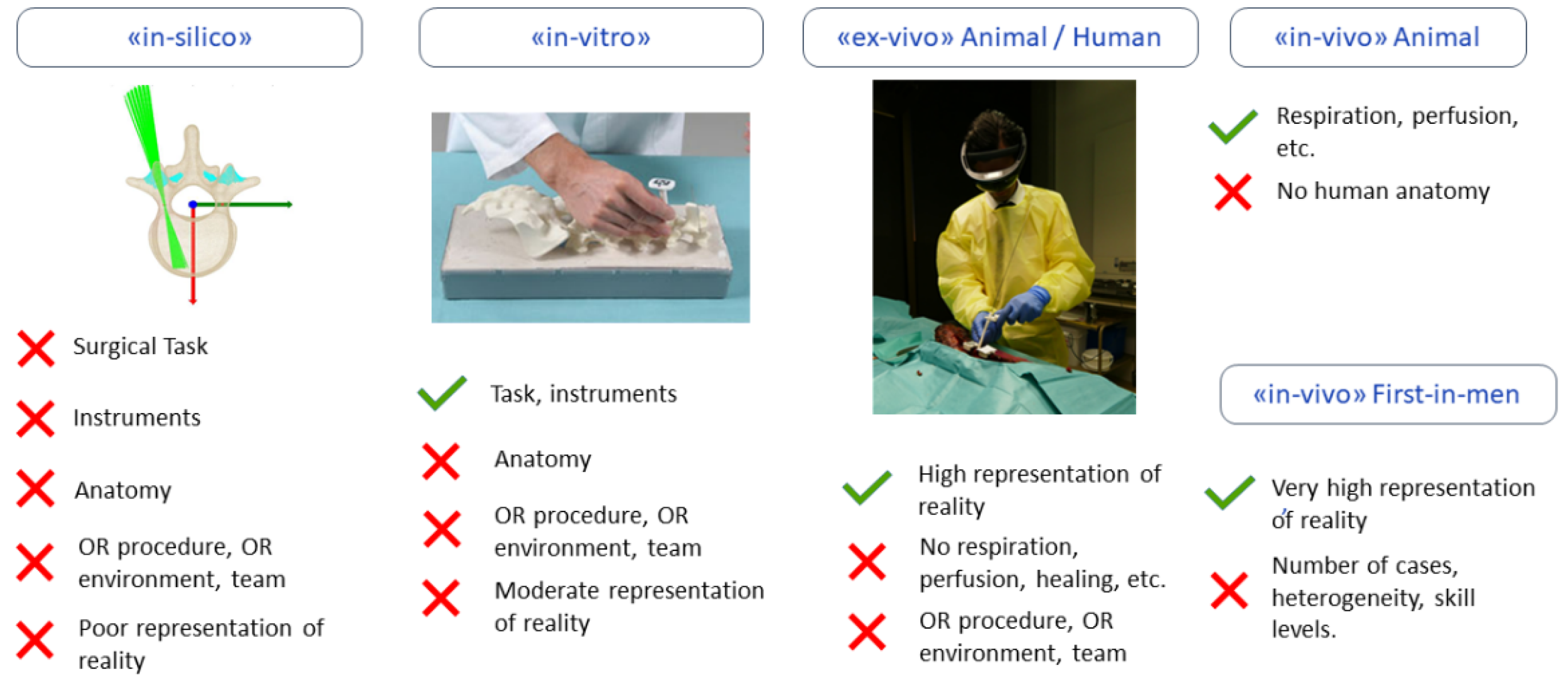 «in-silico»

Surgical Task

Instruments

Anatomy

OR procedure, OR environment, team

Poor representation of reality

«in-vitro»

Task, instruments

Anatomy

OR procedure, OR environment, team

Moderate representation of reality

«ex-vivo» Animal / Human

High representation of reality

No respiration, perfusion, healing, etc.

OR procedure, OR environment, team

«in-vivo» Animal

Respiration, perfusion, etc.

No human anatomy

«in-vivo» First-in-men

Very high representation of reality

Number of cases, heterogeneity, skill levels.